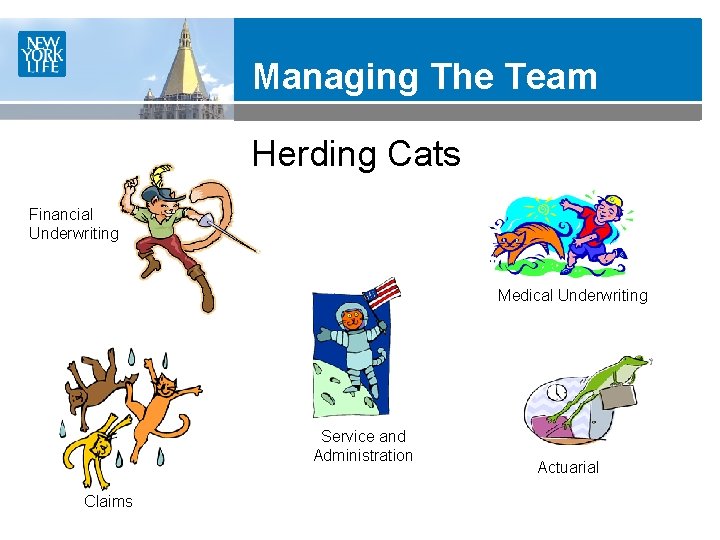 NEW YORK LIFE

Managing The Team

Herding Cats

Financial Underwriting

Medical Underwriting

Service and Administration

Claims

Actuarial